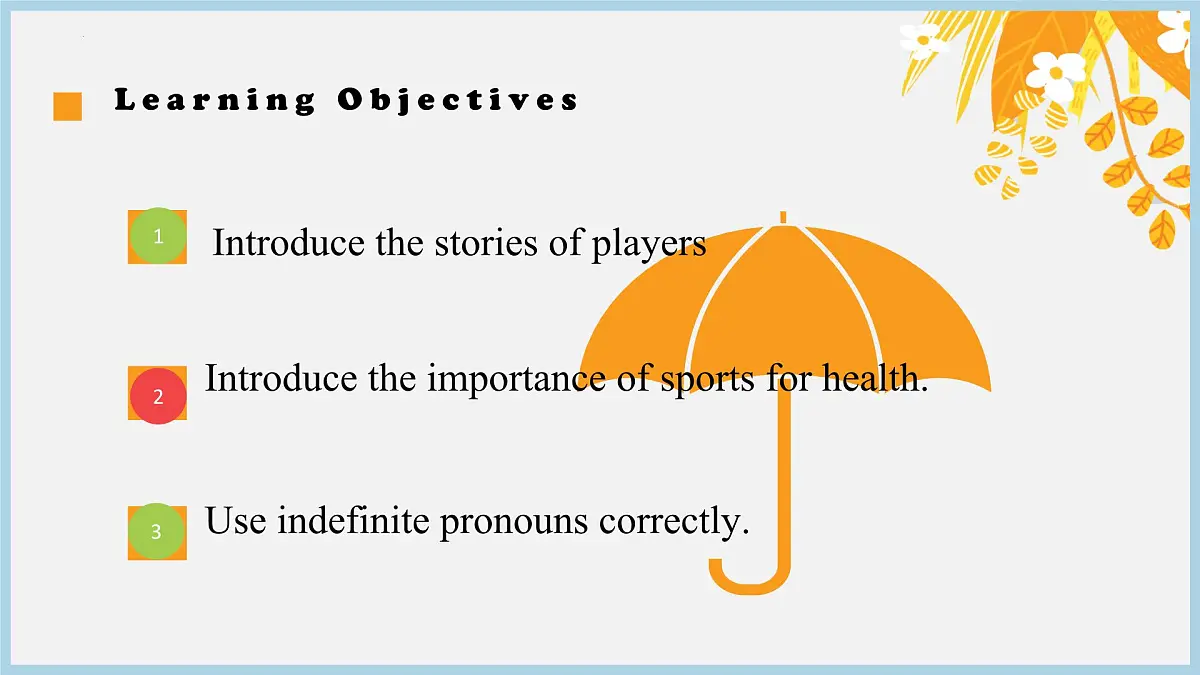 Learning Objectives

1 Introduce the stories of players

2 Introduce the importance of sports for health.

3 Use indefinite pronouns correctly.